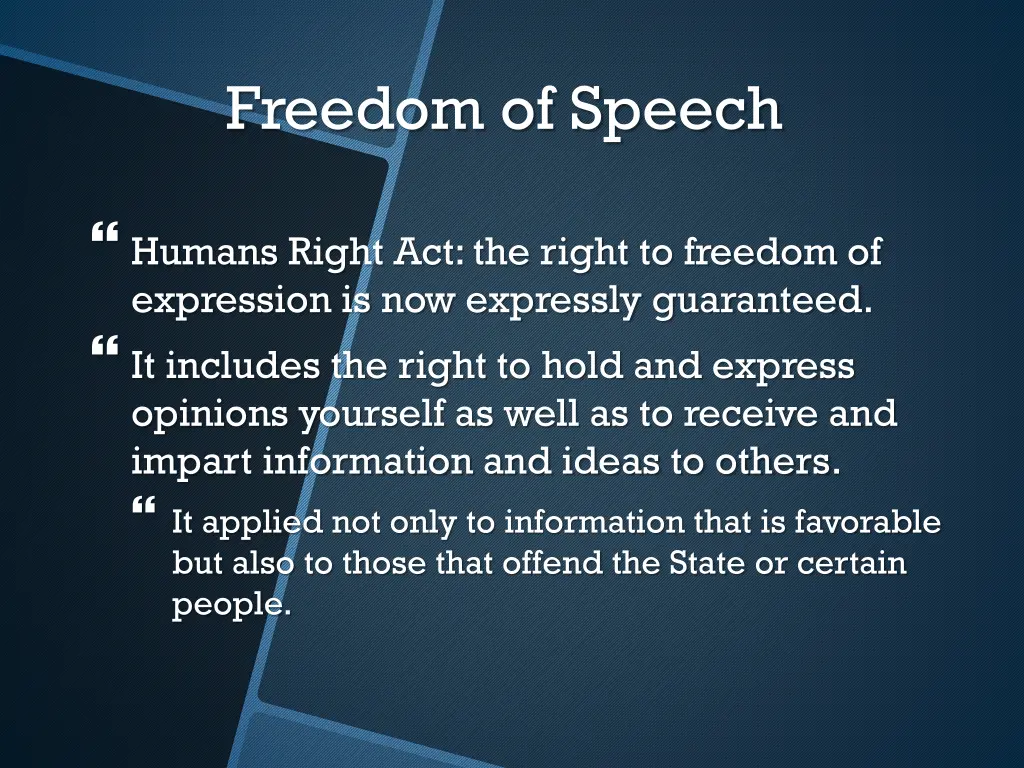 Freedom of Speech

Humans Right Act: the right to freedom of expression is now expressly guaranteed.

It includes the right to hold and express opinions yourself as well as to receive and impart information and ideas to others.

It applied not only to information that is favorable but also to those that offend the State or certain people.